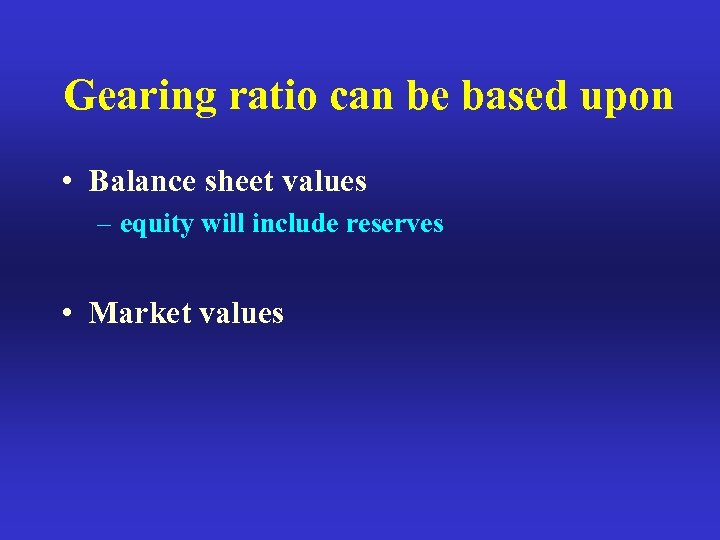 Gearing ratio can be based upon

• Balance sheet values
– equity will include reserves

• Market values